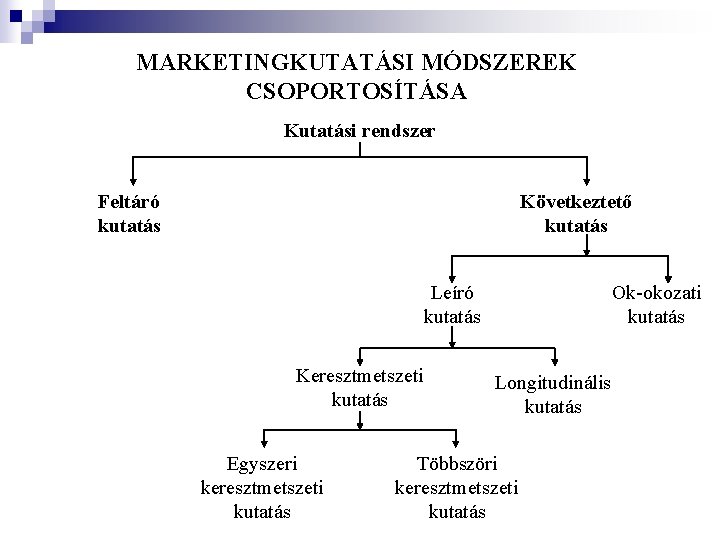 MARKETINGKUTATÁSI MÓDSZEREK CSOPORTOSÍTÁSA

Kutatási rendszer

Feltáró kutatás

Következtető kutatás

Leíró kutatás

Ok-okozati kutatás

Keresztmetszeti kutatás

Longitudinális kutatás

Egyszeri keresztmetszeti kutatás

Többszöri keresztmetszeti kutatás